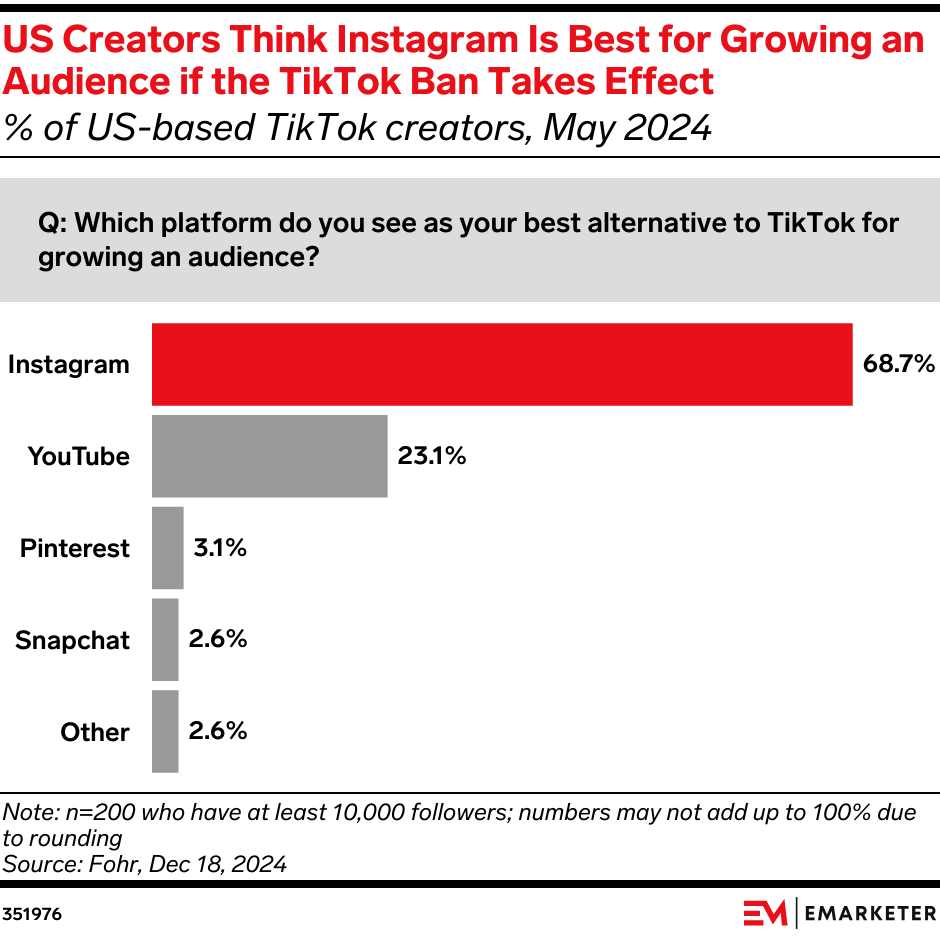 US Creators Think Instagram Is Best for Growing an Audience if the TikTok Ban Takes Effect
% of US-based TikTok creators, May 2024

Q: Which platform do you see as your best alternative to TikTok for growing an audience?

Instagram 68.7%
YouTube 23.1%
Pinterest 3.1%
Snapchat 2.6%
Other 2.6%

Note: n=200 who have at least 10,000 followers; numbers may not add up to 100% due to rounding
Source: Fohr, Dec 18, 2024

351976

EM | EMARKETER